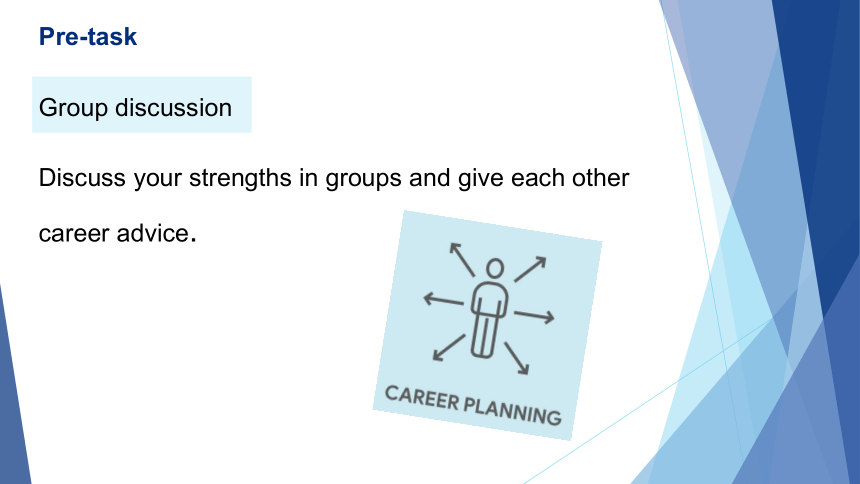 Pre-task

Group discussion

Discuss your strengths in groups and give each other career advice.

CAREER PLANNING